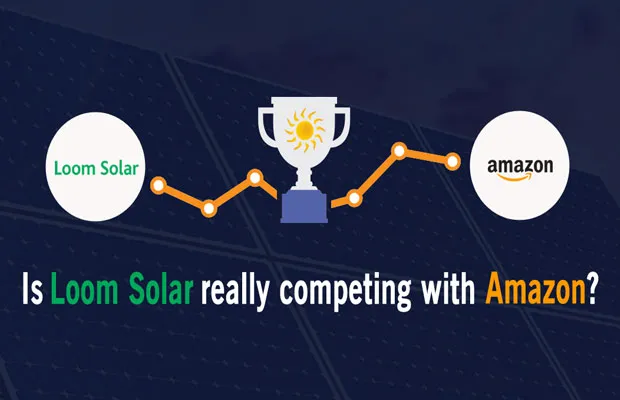 Loom Solar

amazon

Is Loom Solar really competing with Amazon?